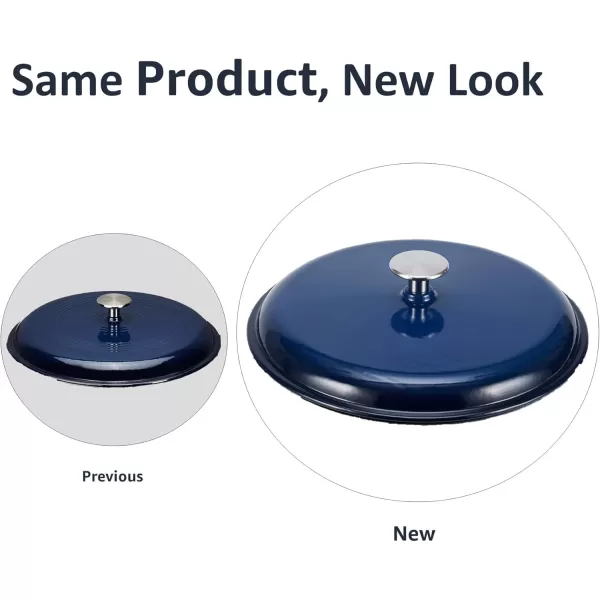 Same Product, New Look

Previous

New